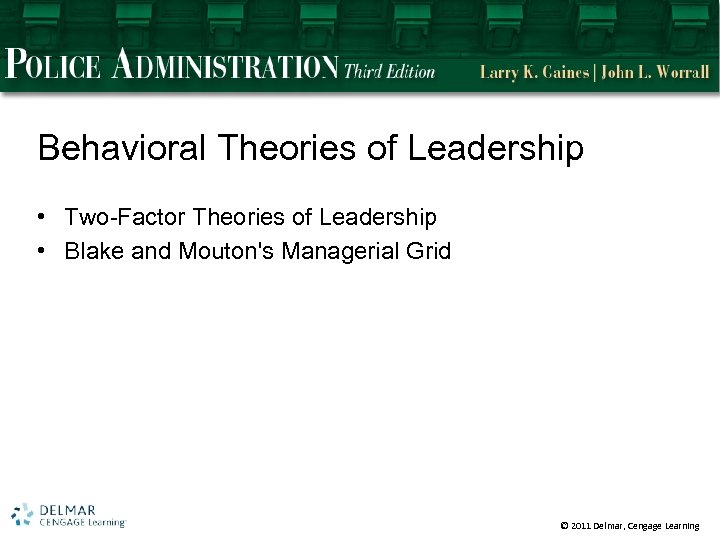 POLICE ADMINISTRATION Third Edition Larry K. Gaines | John L. Worrall

Behavioral Theories of Leadership

• Two-Factor Theories of Leadership
• Blake and Mouton's Managerial Grid

DELMAR CENGAGE Learning

© 2011 Delmar, Cengage Learning